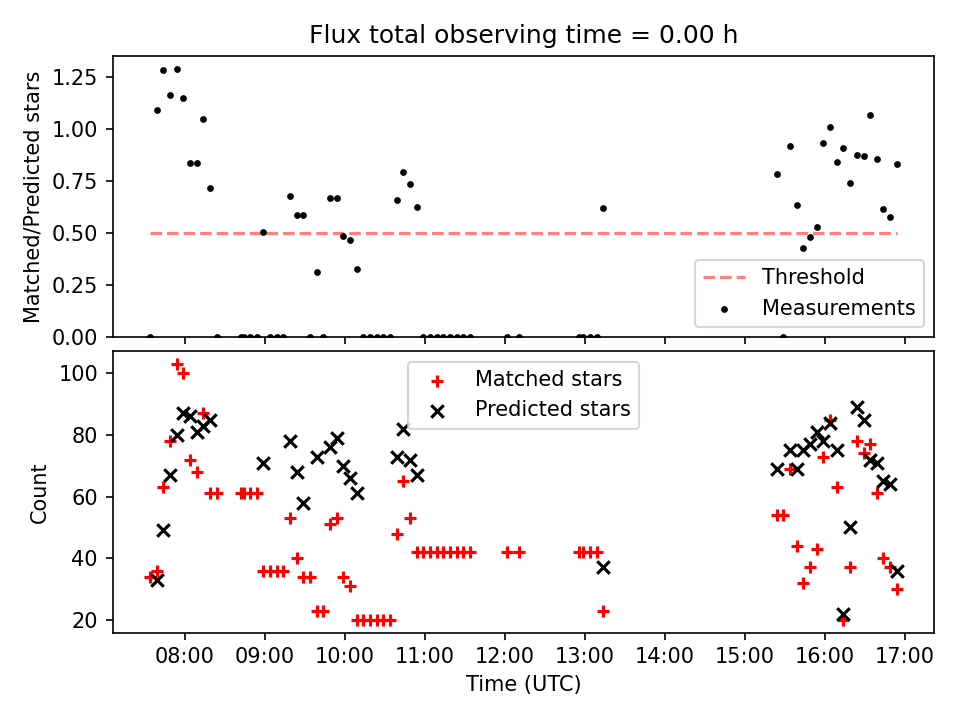 Flux total observing time = 0.00 h

Matched/Predicted stars

1.25
1.00
0.75
0.50
0.25
0.00

Threshold
Measurements

Count

100
80
60
40
20

Matched stars
Predicted stars

08:00 09:00 10:00 11:00 12:00 13:00 14:00 15:00 16:00 17:00

Time (UTC)